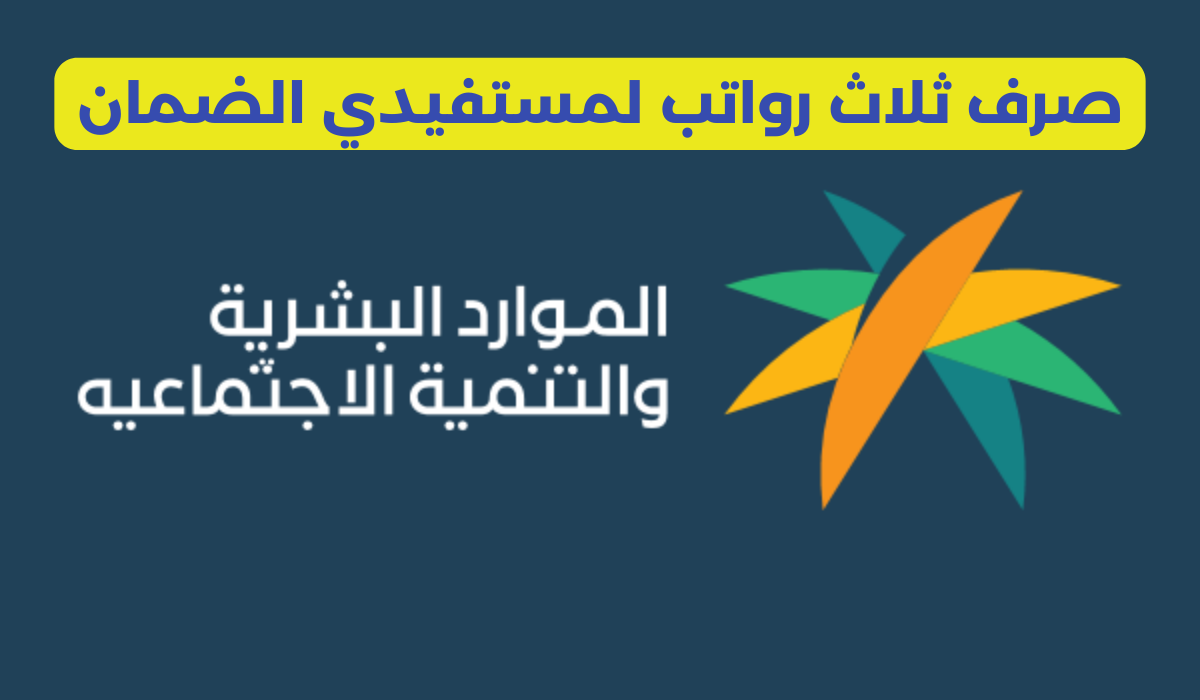 صرف ثلاث رواتب لمستفيدي الضمان

الموارد البشرية
والتنمية الاجتماعيه